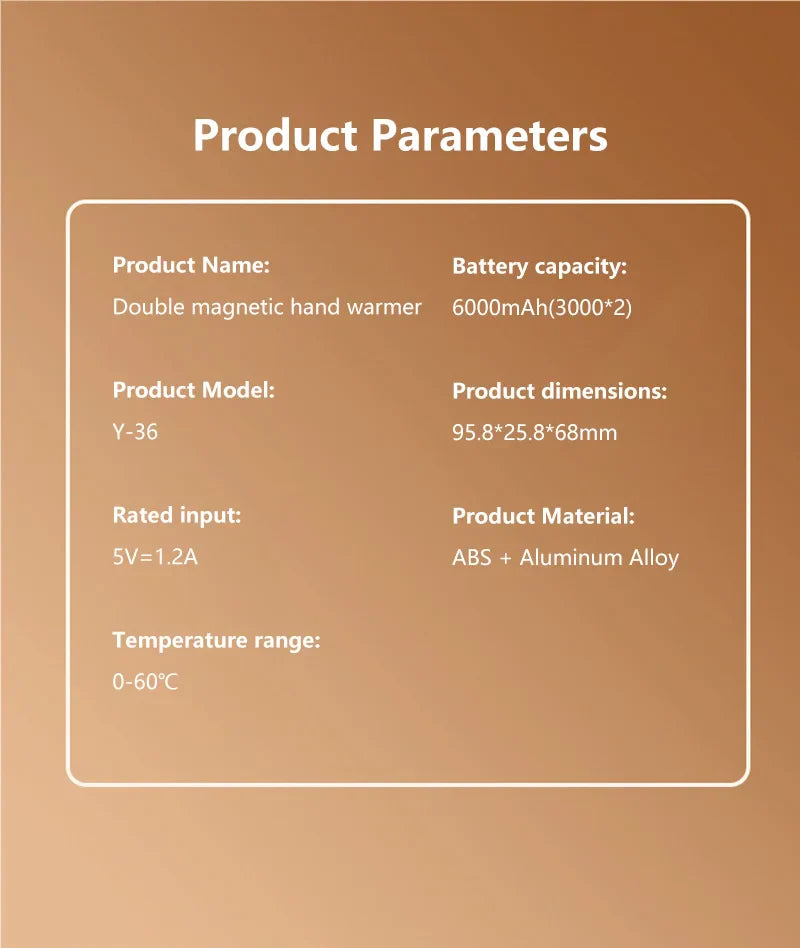 Product Parameters

Product Name:
Double magnetic hand warmer

Product Model:
Y-36

Rated input:
5V=1.2A

Temperature range:
0-60℃

Battery capacity:
6000mAh(3000*2)

Product dimensions:
95.8*25.8*68mm

Product Material:
ABS + Aluminum Alloy